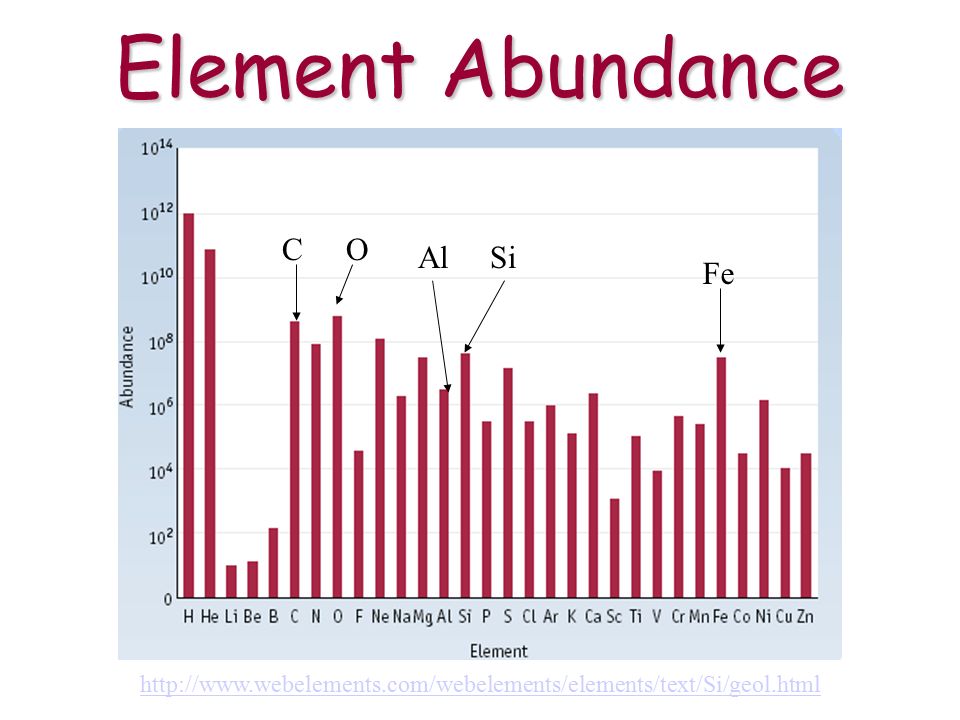 Element Abundance

$10^{14}$
$10^{12}$
$10^{10}$
$10^{8}$
$10^{6}$
$10^{4}$
$10^{2}$
0

Abundance

C O Al Si Fe

H He Li Be B C N O F Ne Na Mg Al Si P S Cl Ar K Ca Sc Ti V Cr Mn Fe Co Ni Cu Zn

Element

http://www.webelements.com/webelements/elements/text/Si/geol.html